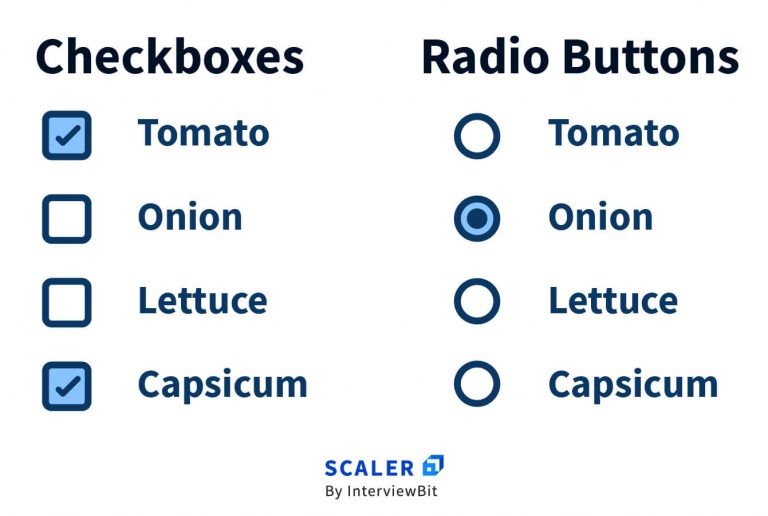 Checkboxes

Tomato
Onion
Lettuce
Capsicum

Radio Buttons

Tomato
Onion
Lettuce
Capsicum

SCALER
By InterviewBit